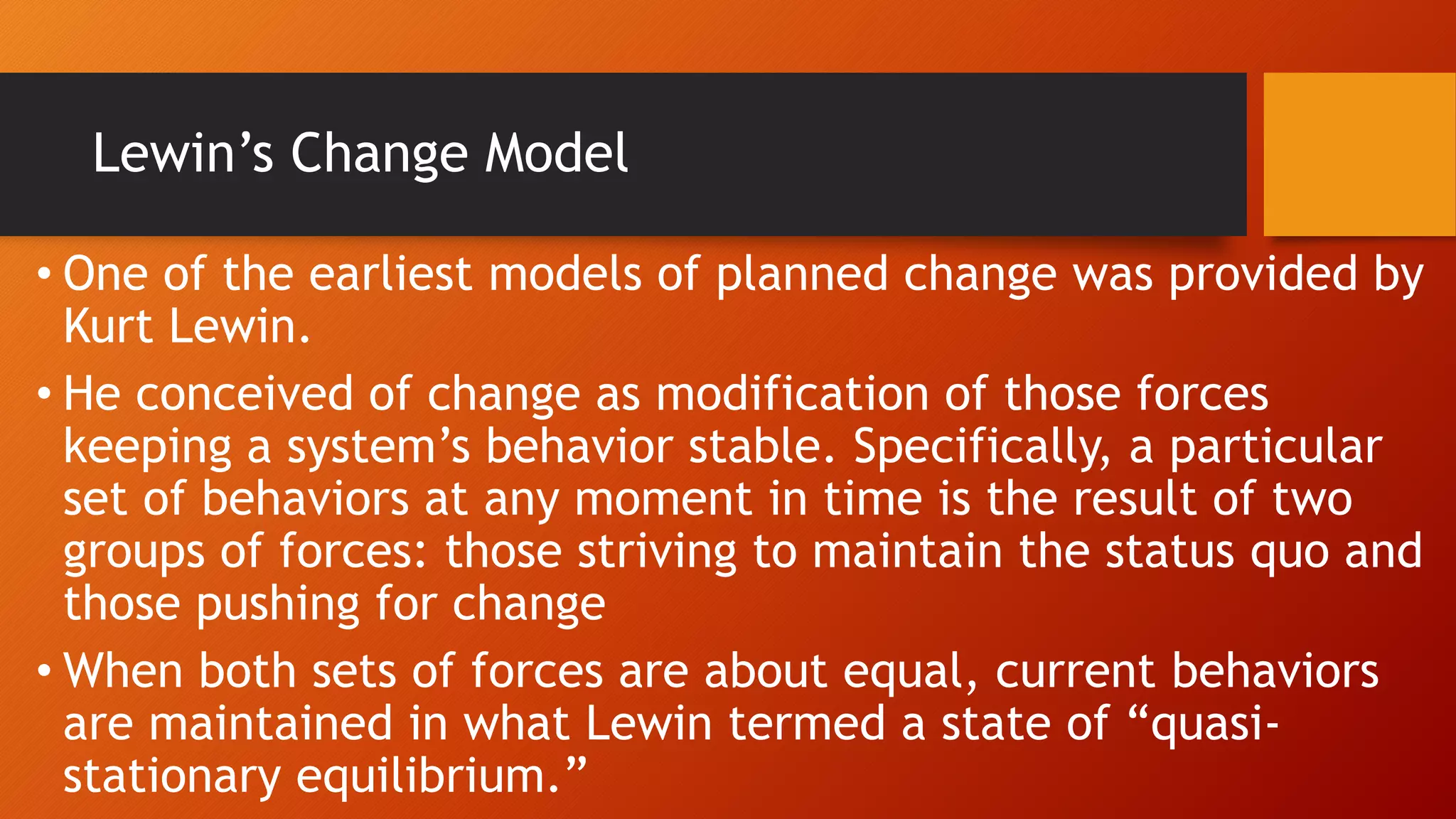 Lewin’s Change Model

• One of the earliest models of planned change was provided by Kurt Lewin.

• He conceived of change as modification of those forces keeping a system’s behavior stable. Specifically, a particular set of behaviors at any moment in time is the result of two groups of forces: those striving to maintain the status quo and those pushing for change

• When both sets of forces are about equal, current behaviors are maintained in what Lewin termed a state of “quasi-stationary equilibrium.”